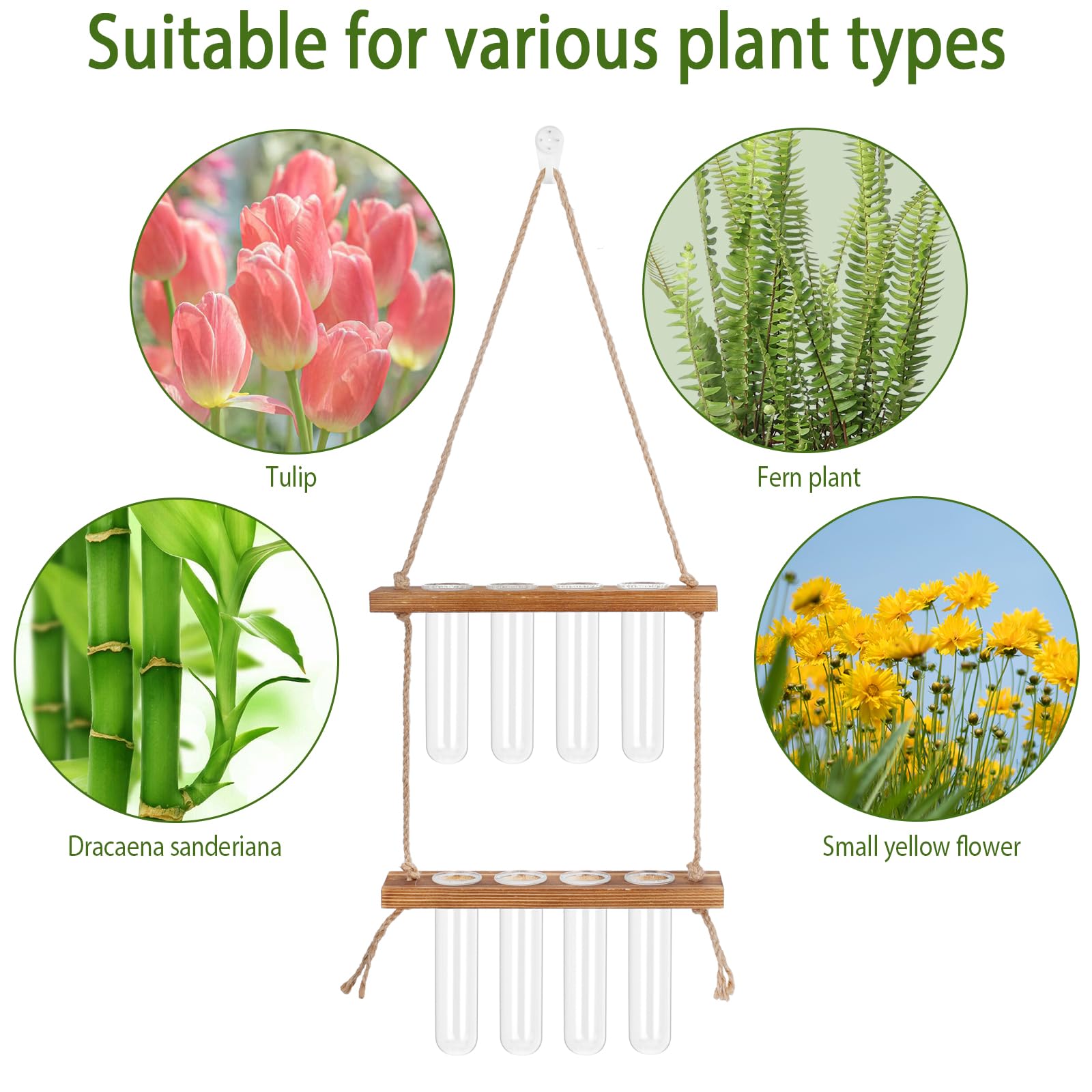 Suitable for various plant types

Tulip

Fern plant

Dracaena sanderiana

Small yellow flower